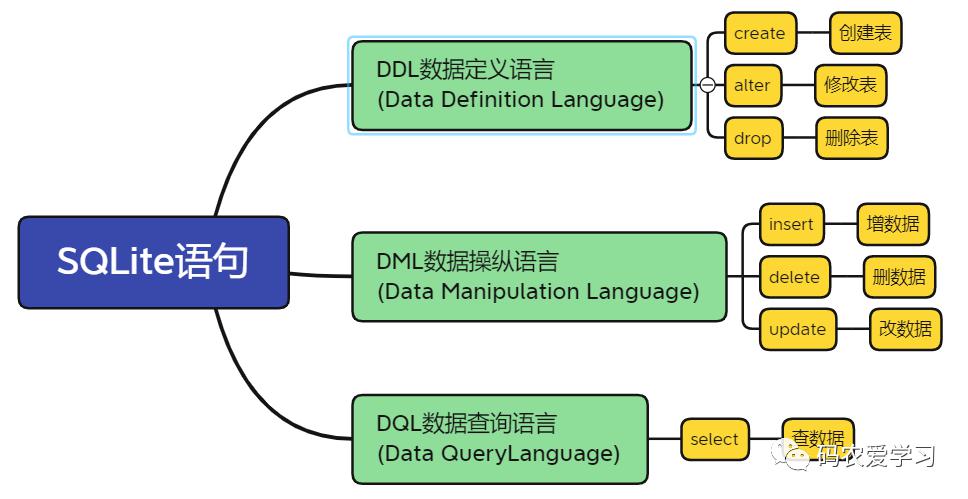 SQLite语句

DDL数据定义语言
(Data Definition Language)

create
创建表

alter
修改表

drop
删除表

DML数据操纵语言
(Data Manipulation Language)

insert
增数据

delete
删数据

update
改数据

DQL数据查询语言
(Data QueryLanguage)

select
查数据

码农爱学习